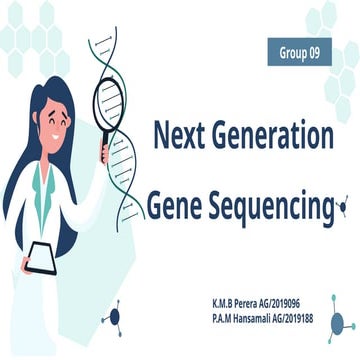 Group 09

Next Generation

Gene Sequencing

K.M.B Perera AG/2019096
P.A.M Hansamali AG/2019188